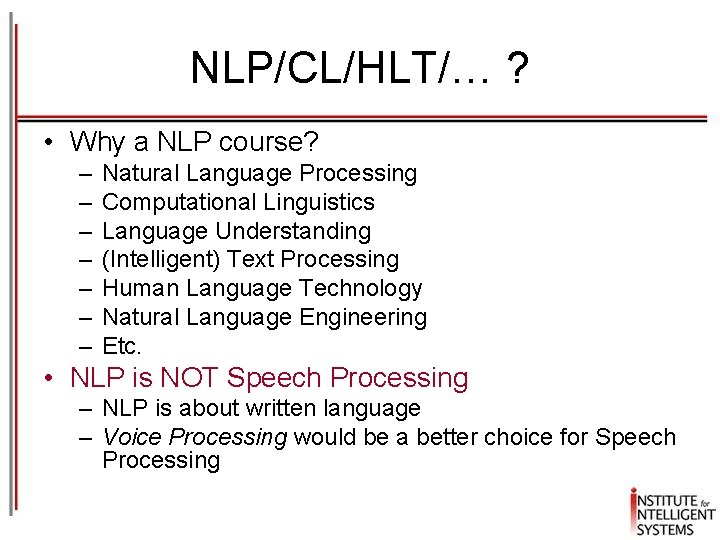 NLP/CL/HLT/… ?

• Why a NLP course?
– Natural Language Processing
– Computational Linguistics
– Language Understanding
– (Intelligent) Text Processing
– Human Language Technology
– Natural Language Engineering
– Etc.
• NLP is NOT Speech Processing
– NLP is about written language
– Voice Processing would be a better choice for Speech Processing

INSTITUTE for INTELLIGENT SYSTEMS